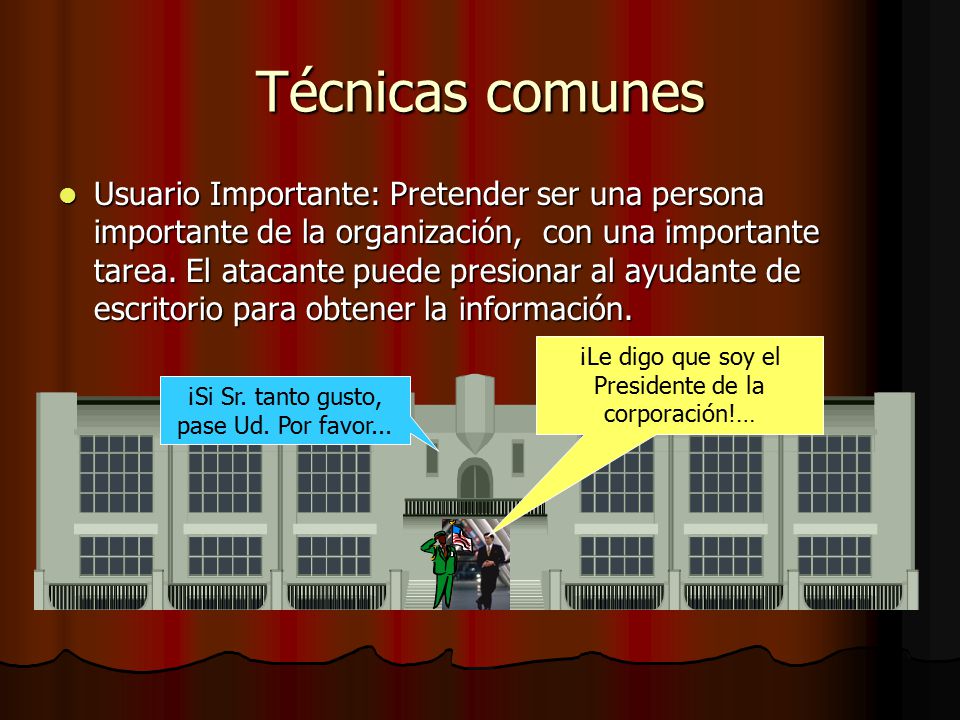 Técnicas comunes

Usuario Importante: Pretender ser una persona importante de la organización, con una importante tarea. El atacante puede presionar al ayudante de escritorio para obtener la información.

¡Si Sr. tanto gusto, pase Ud. Por favor...

¡Le digo que soy el Presidente de la corporación!…